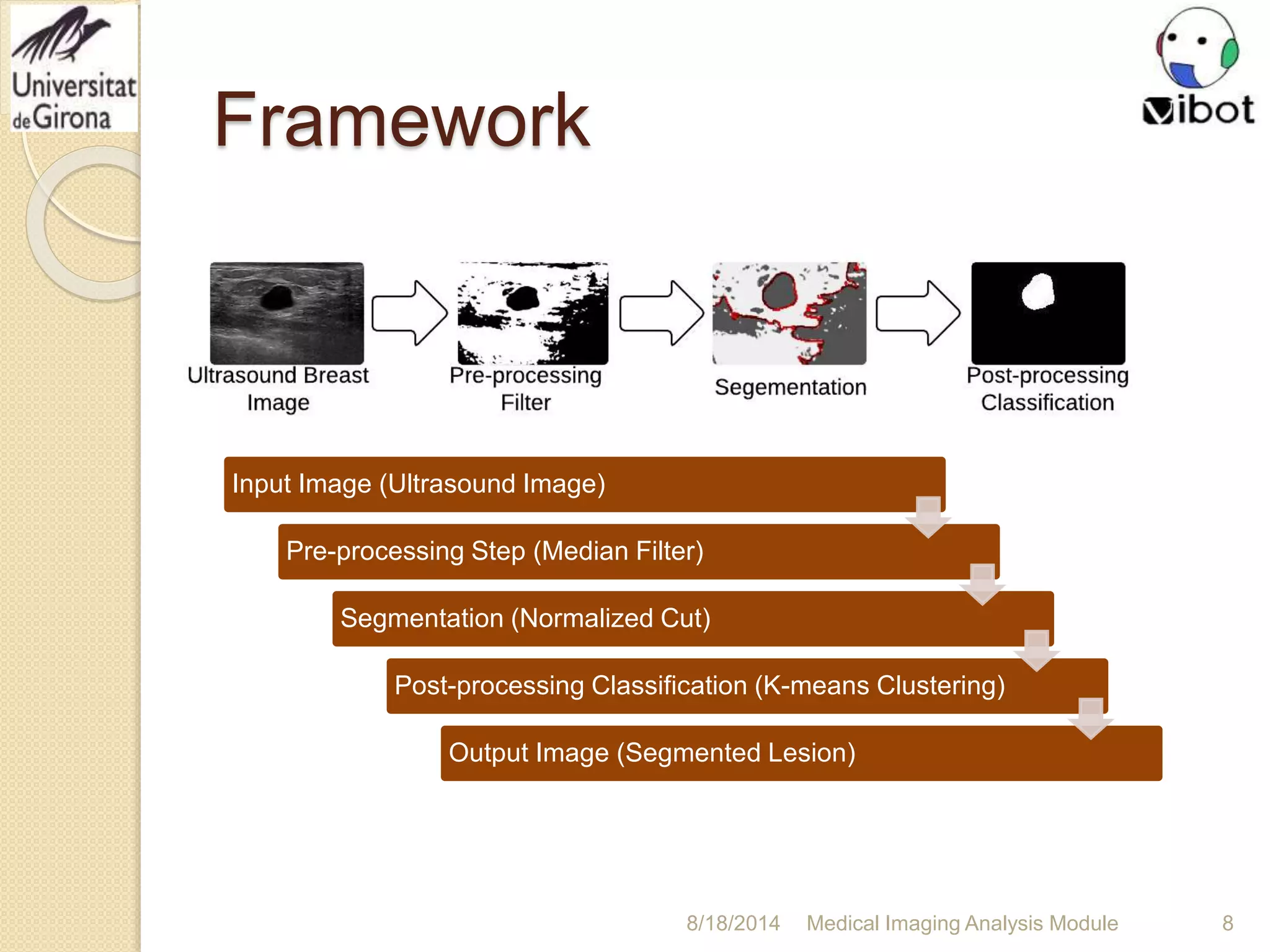 Universitat de Girona

Framework

Vibot

Ultrasound Breast Image

Pre-processing Filter

Segementation

Post-processing Classification

Input Image (Ultrasound Image)

Pre-processing Step (Median Filter)

Segmentation (Normalized Cut)

Post-processing Classification (K-means Clustering)

Output Image (Segmented Lesion)

8/18/2014 Medical Imaging Analysis Module 8